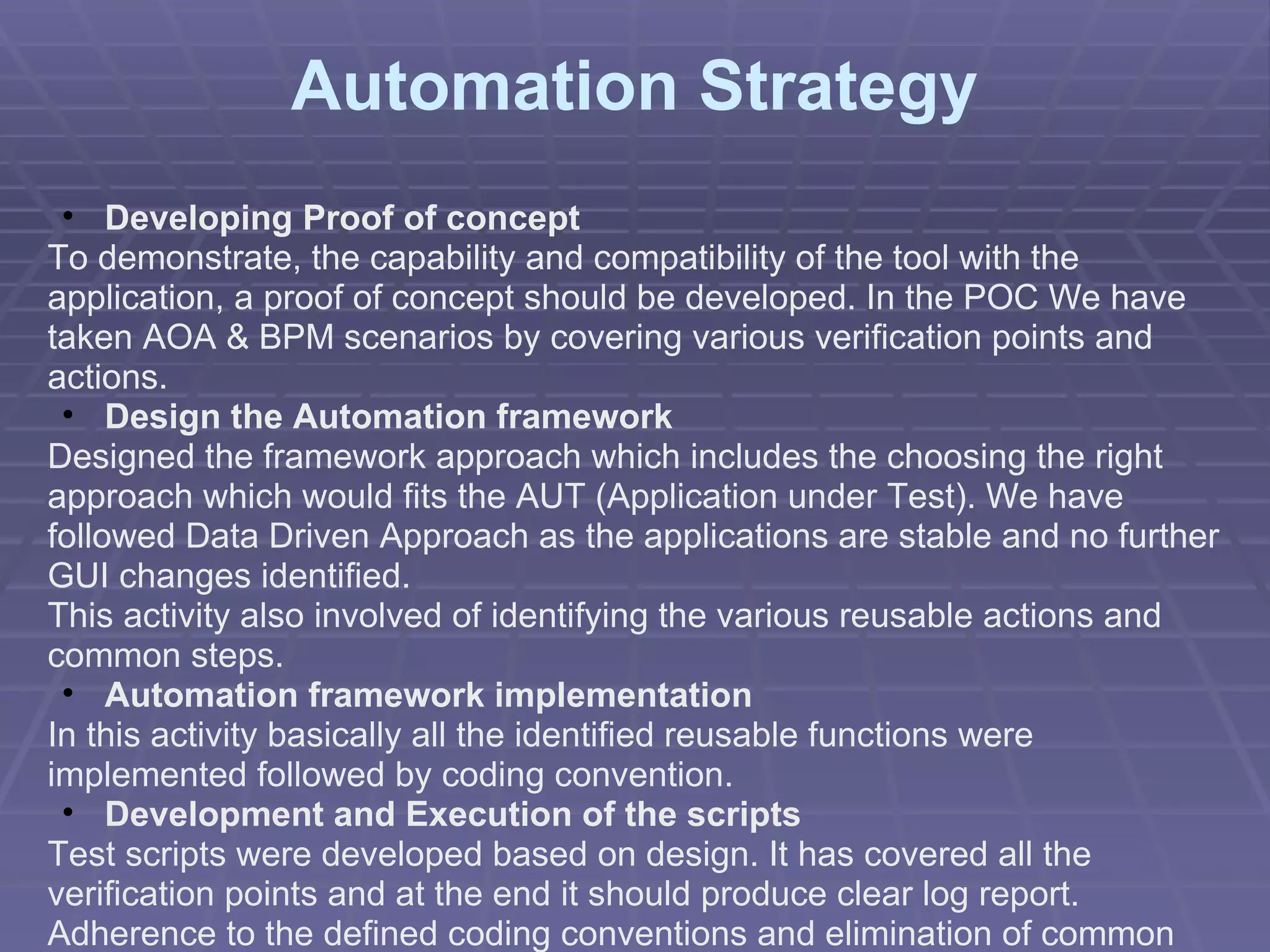 Automation Strategy

• Developing Proof of concept
To demonstrate, the capability and compatibility of the tool with the application, a proof of concept should be developed. In the POC We have taken AOA & BPM scenarios by covering various verification points and actions.
• Design the Automation framework
Designed the framework approach which includes the choosing the right approach which would fits the AUT (Application under Test). We have followed Data Driven Approach as the applications are stable and no further GUI changes identified.
This activity also involved of identifying the various reusable actions and common steps.
• Automation framework implementation
In this activity basically all the identified reusable functions were implemented followed by coding convention.
• Development and Execution of the scripts
Test scripts were developed based on design. It has covered all the verification points and at the end it should produce clear log report.
Adherence to the defined coding conventions and elimination of common